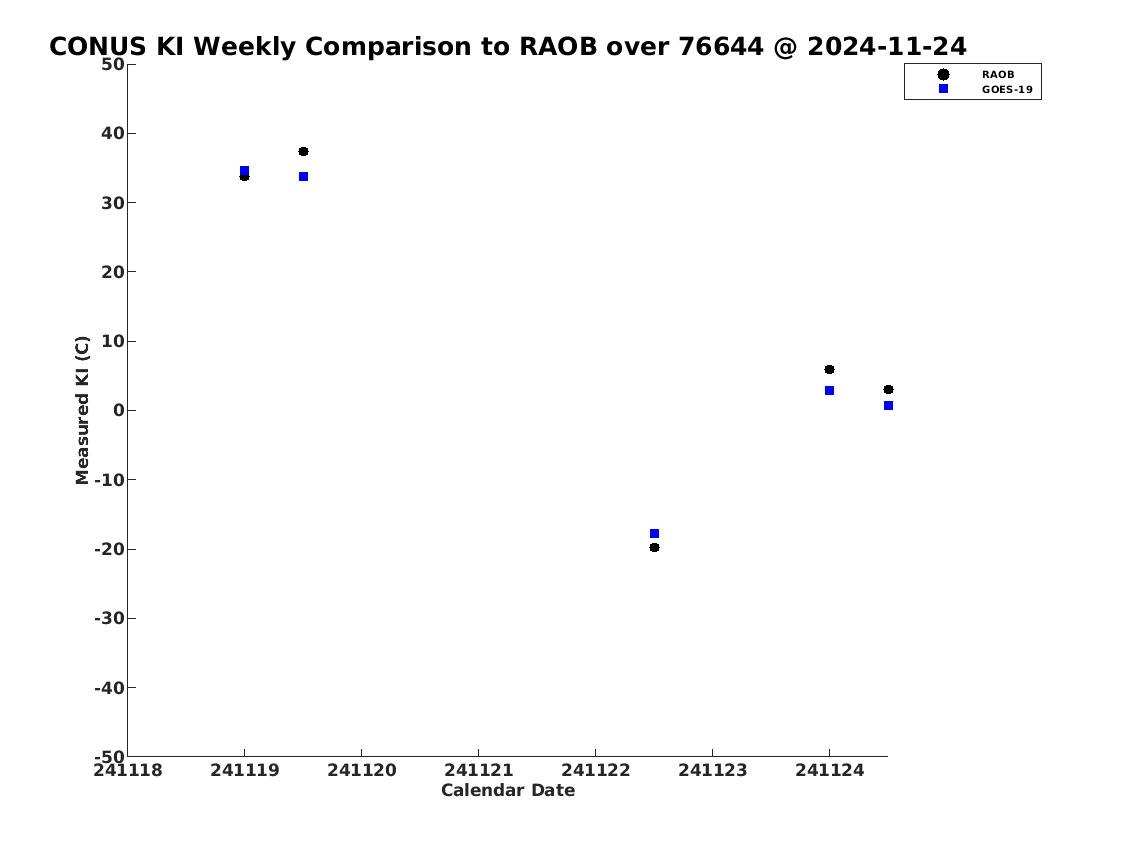 CONUS KI Weekly Comparison to RAOB over 76644 @ 2024-11-24

RAOB
GOES-19

Measured KI (C)

50
40
30
20
10
0
-10
-20
-30
-40
-50

241118 241119 241120 241121 241122 241123 241124

Calendar Date